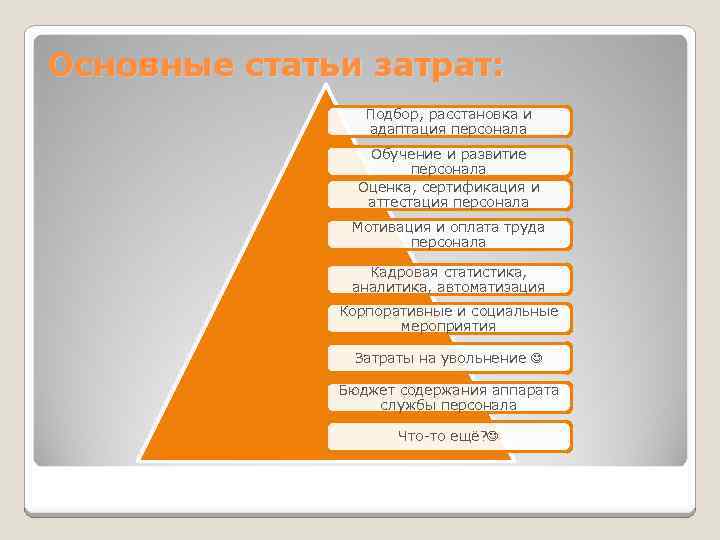 Основные статьи затрат:

Подбор, расстановка и адаптация персонала

Обучение и развитие персонала

Оценка, сертификация и аттестация персонала

Мотивация и оплата труда персонала

Кадровая статистика, аналитика, автоматизация

Корпоративные и социальные мероприятия

Затраты на увольнение ☺

Бюджет содержания аппарата службы персонала

Что-то ещё?☺